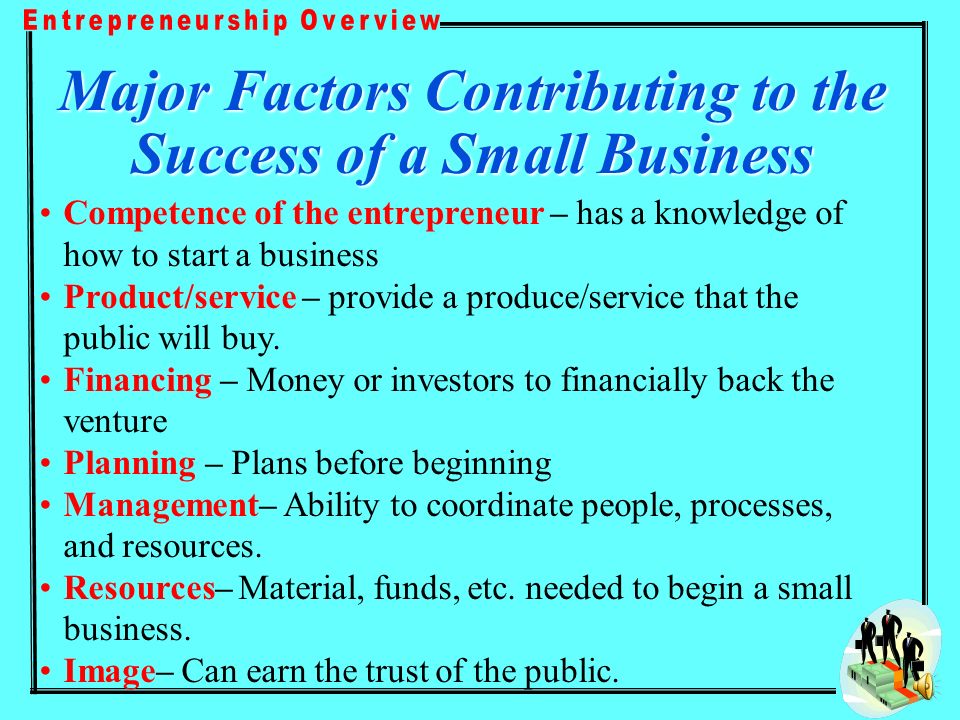 Entrepreneurship Overview

Major Factors Contributing to the Success of a Small Business

• Competence of the entrepreneur – has a knowledge of how to start a business
• Product/service – provide a produce/service that the public will buy.
• Financing – Money or investors to financially back the venture
• Planning – Plans before beginning
• Management– Ability to coordinate people, processes, and resources.
• Resources– Material, funds, etc. needed to begin a small business.
• Image– Can earn the trust of the public.